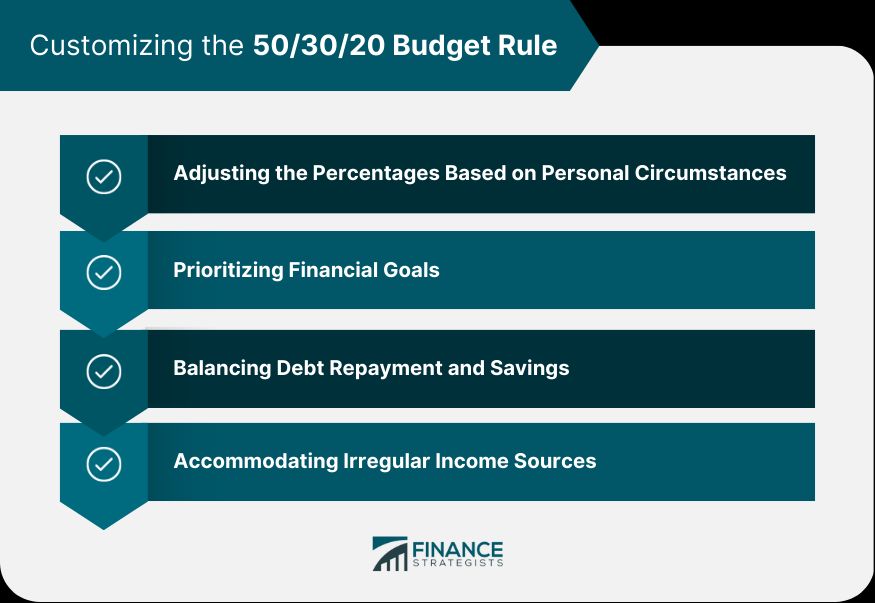 Customizing the 50/30/20 Budget Rule

Adjusting the Percentages Based on Personal Circumstances

Prioritizing Financial Goals

Balancing Debt Repayment and Savings

Accommodating Irregular Income Sources

FINANCE STRATEGISTS